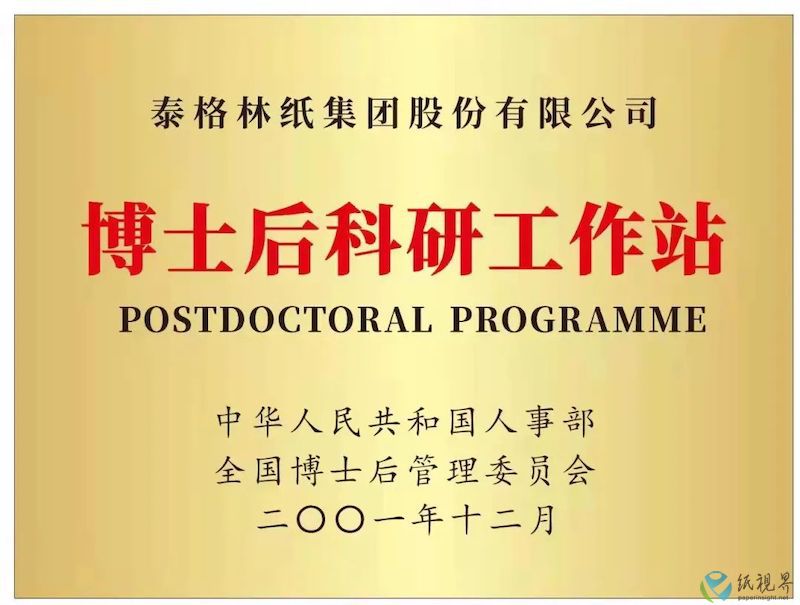 泰格林纸集团股份有限公司

博士后科研工作站

POSTDOCTORAL PROGRAMME

中华人民共和国人事部
全国博士后管理委员会
二〇〇一年十二月

纸视界
paperinsight.net